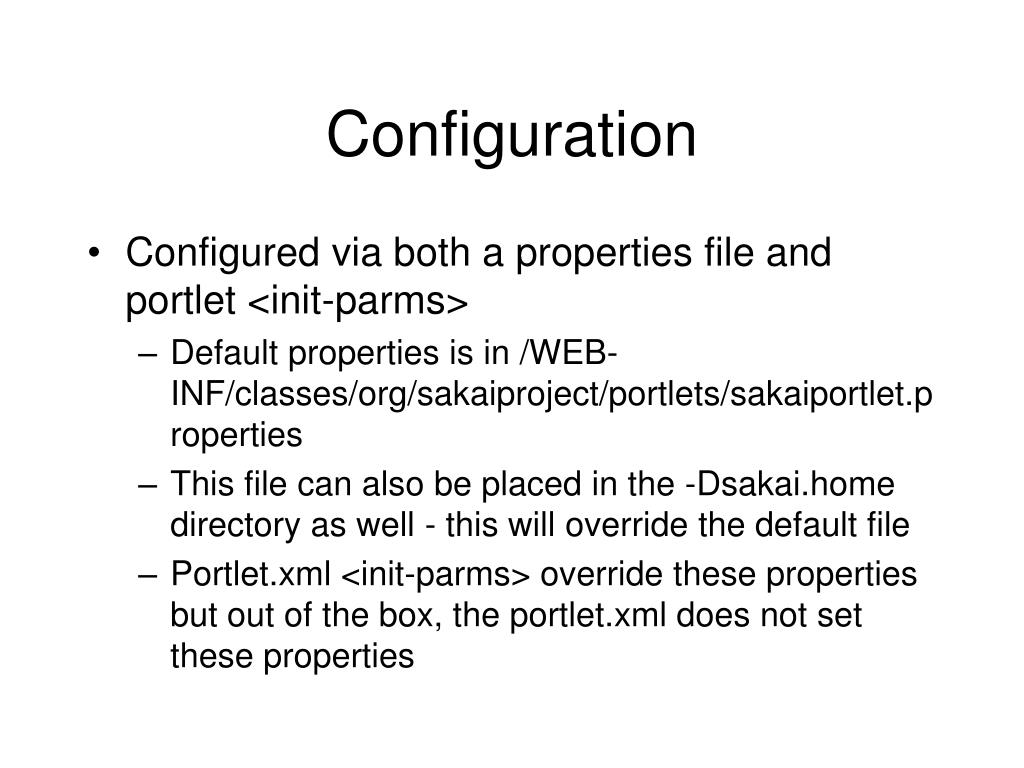 Configuration

• Configured via both a properties file and portlet <init-parms>
– Default properties is in /WEB-INF/classes/org/sakaiproject/portlets/sakaiportlet.properties
– This file can also be placed in the -Dsakai.home directory as well - this will override the default file
– Portlet.xml <init-parms> override these properties but out of the box, the portlet.xml does not set these properties